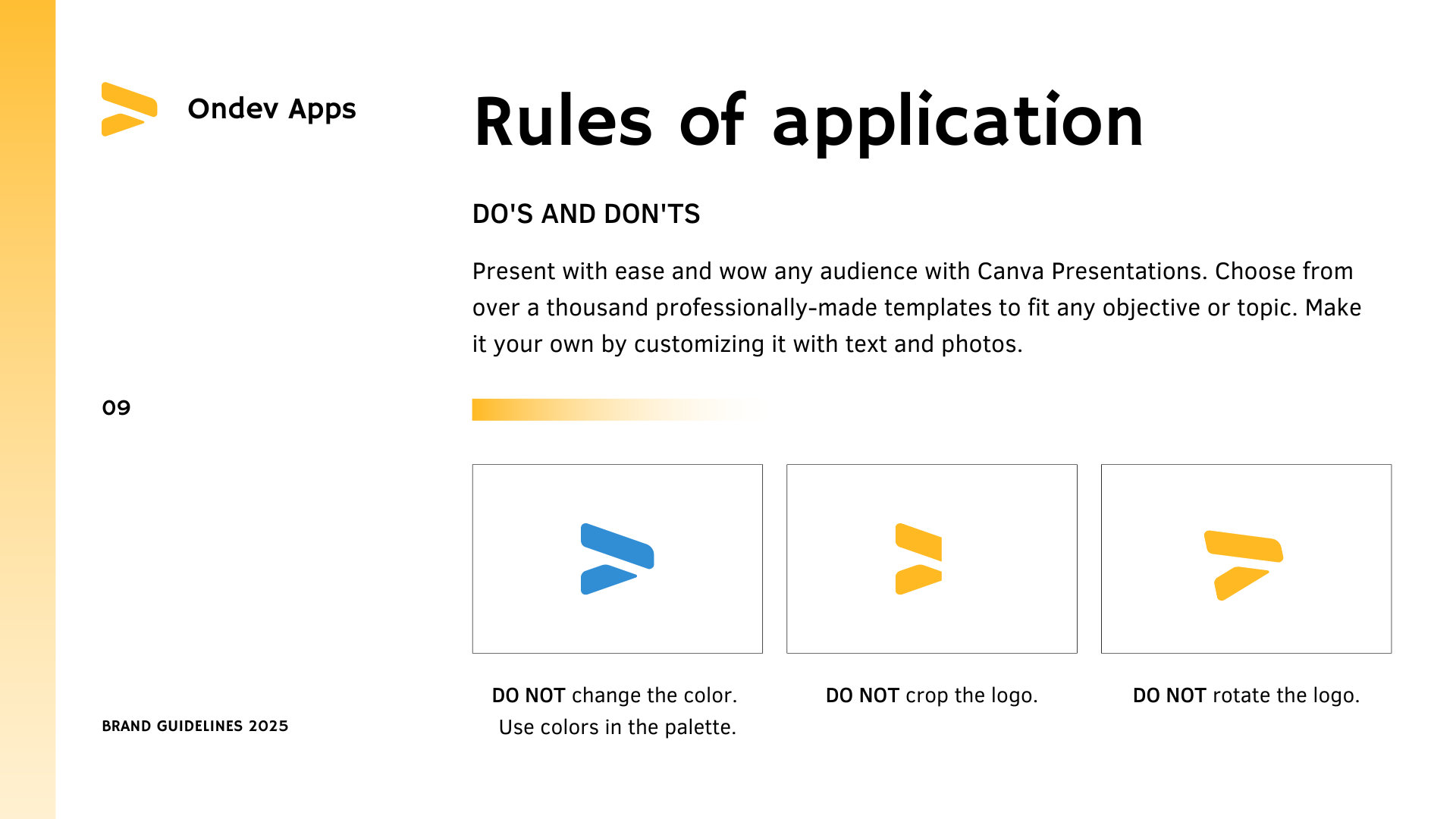 Ondev Apps

09

BRAND GUIDELINES 2025

Rules of application

DO'S AND DON'TS

Present with ease and wow any audience with Canva Presentations. Choose from over a thousand professionally-made templates to fit any objective or topic. Make it your own by customizing it with text and photos.

DO NOT change the color. Use colors in the palette.

DO NOT crop the logo.

DO NOT rotate the logo.